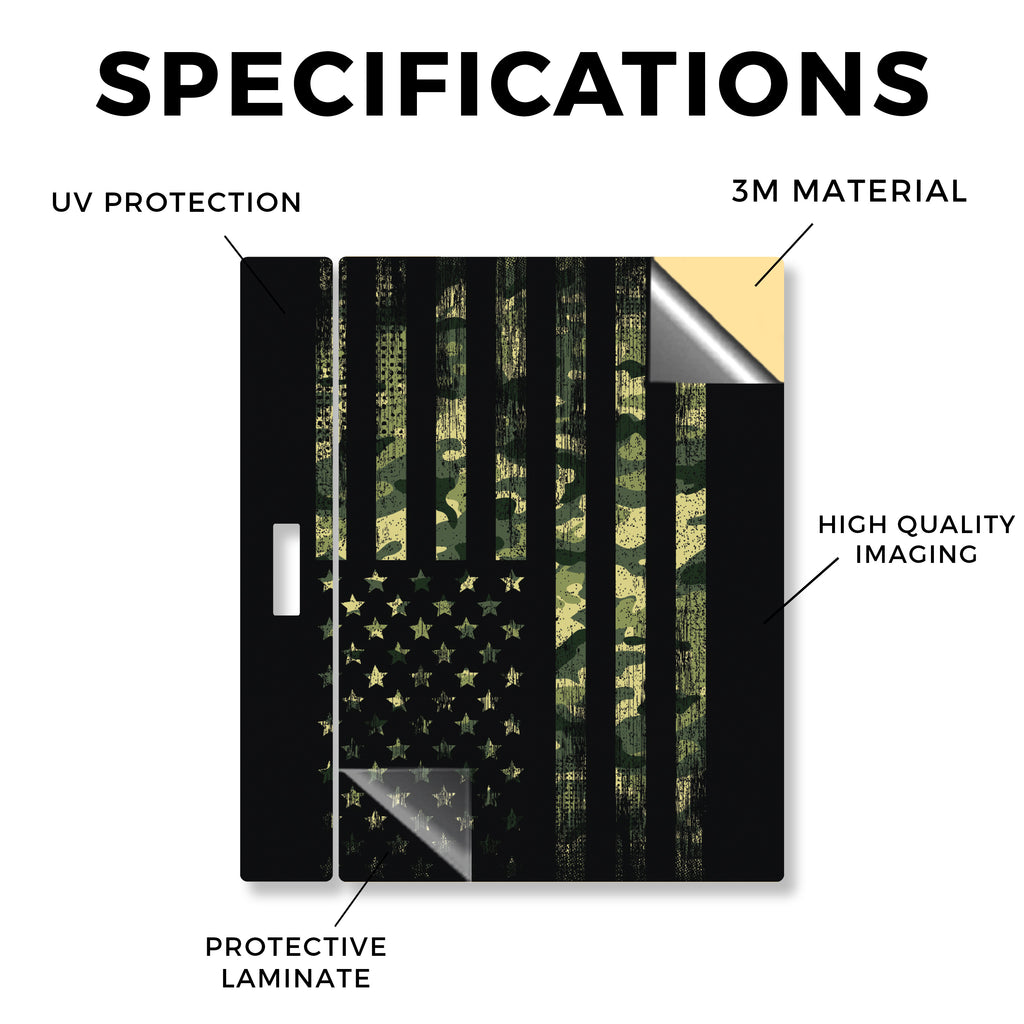 SPECIFICATIONS

UV PROTECTION

3M MATERIAL

HIGH QUALITY IMAGING

PROTECTIVE LAMINATE